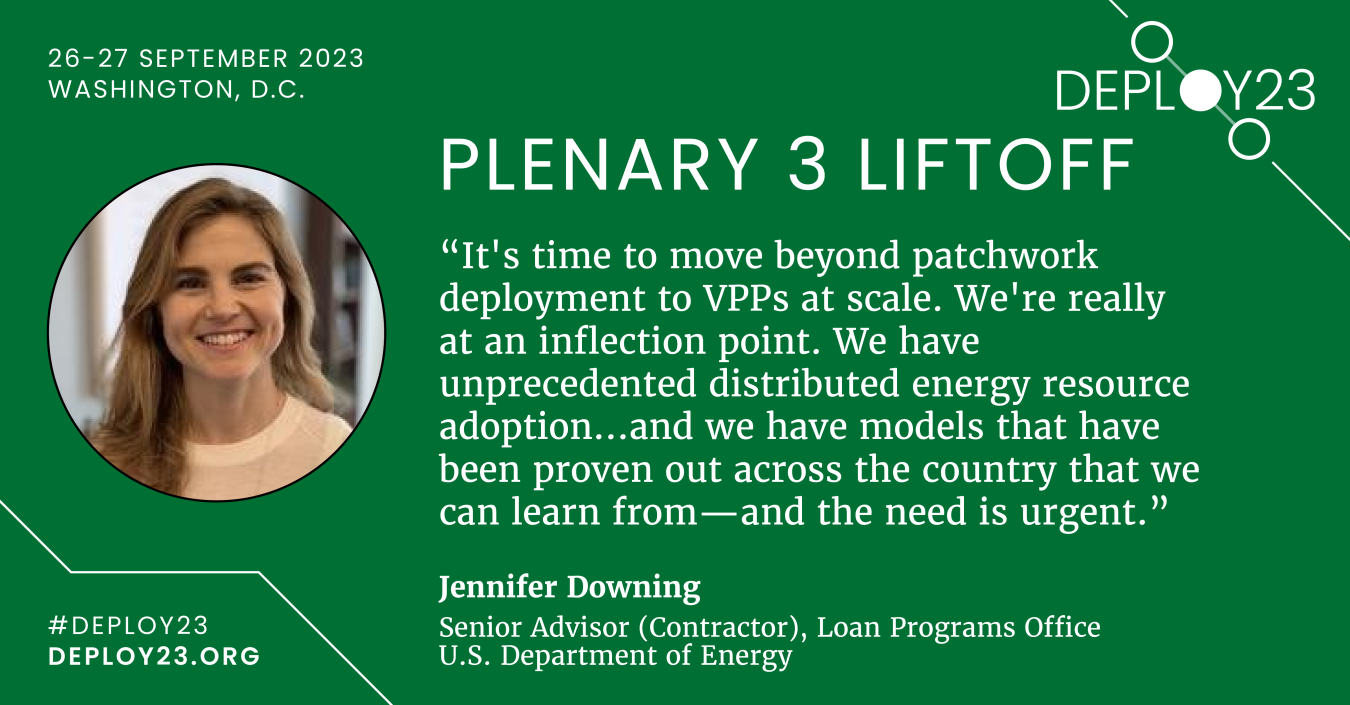 26-27 SEPTEMBER 2023
WASHINGTON, D.C.

DEPLOY23

PLENARY 3 LIFTOFF

“It's time to move beyond patchwork deployment to VPPs at scale. We're really at an inflection point. We have unprecedented distributed energy resource adoption...and we have models that have been proven out across the country that we can learn from—and the need is urgent.”

Jennifer Downing
Senior Advisor (Contractor), Loan Programs Office
U.S. Department of Energy

#DEPLOY23
DEPLOY23.ORG